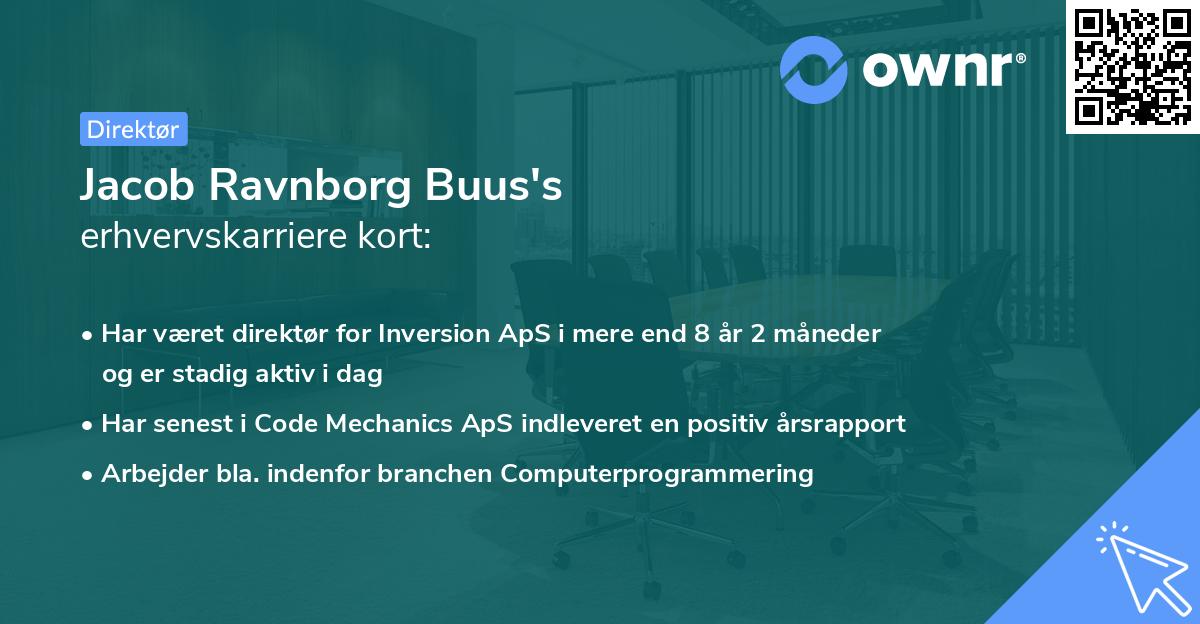 ownr®

Direktør

Jacob Ravnborg Buus's
erhvervskarriere kort:

• Har været direktør for Inversion ApS i mere end 8 år 2 måneder og er stadig aktiv i dag
• Har senest i Code Mechanics ApS indleveret en positiv årsrapport
• Arbejder bla. indenfor branchen Computerprogrammering